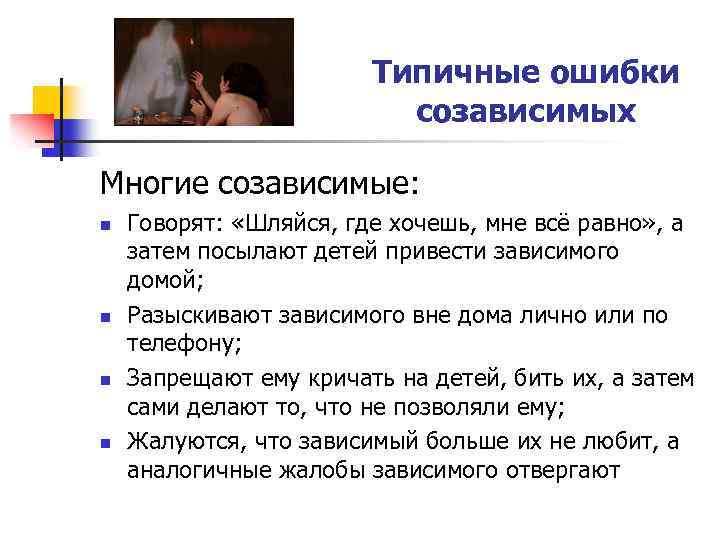 Типичные ошибки созависимых

Многие созависимые:

- Говорят: «Шляйся, где хочешь, мне всё равно», а затем посылают детей привести зависимого домой;
- Разыскивают зависимого вне дома лично или по телефону;
- Запрещают ему кричать на детей, бить их, а затем сами делают то, что не позволяли ему;
- Жалуются, что зависимый больше их не любит, а аналогичные жалобы зависимого отвергают